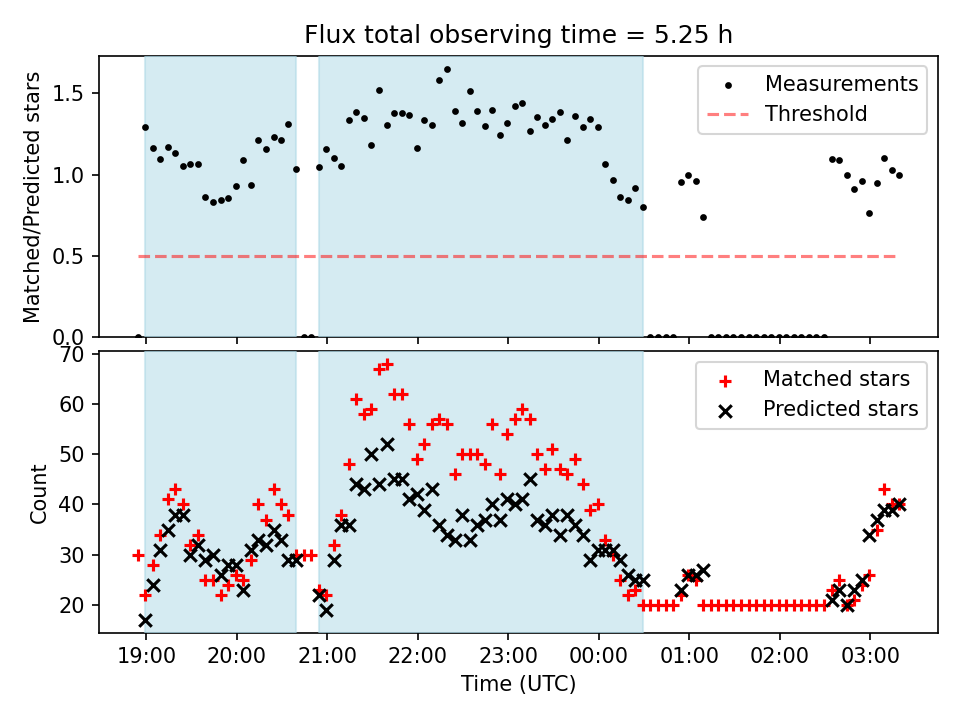 Flux total observing time = 5.25 h

Matched/Predicted stars

1.5
1.0
0.5
0.0

Measurements
Threshold

Count

70
60
50
40
30
20

Matched stars
Predicted stars

19:00
20:00
21:00
22:00
23:00
00:00
01:00
02:00
03:00

Time (UTC)